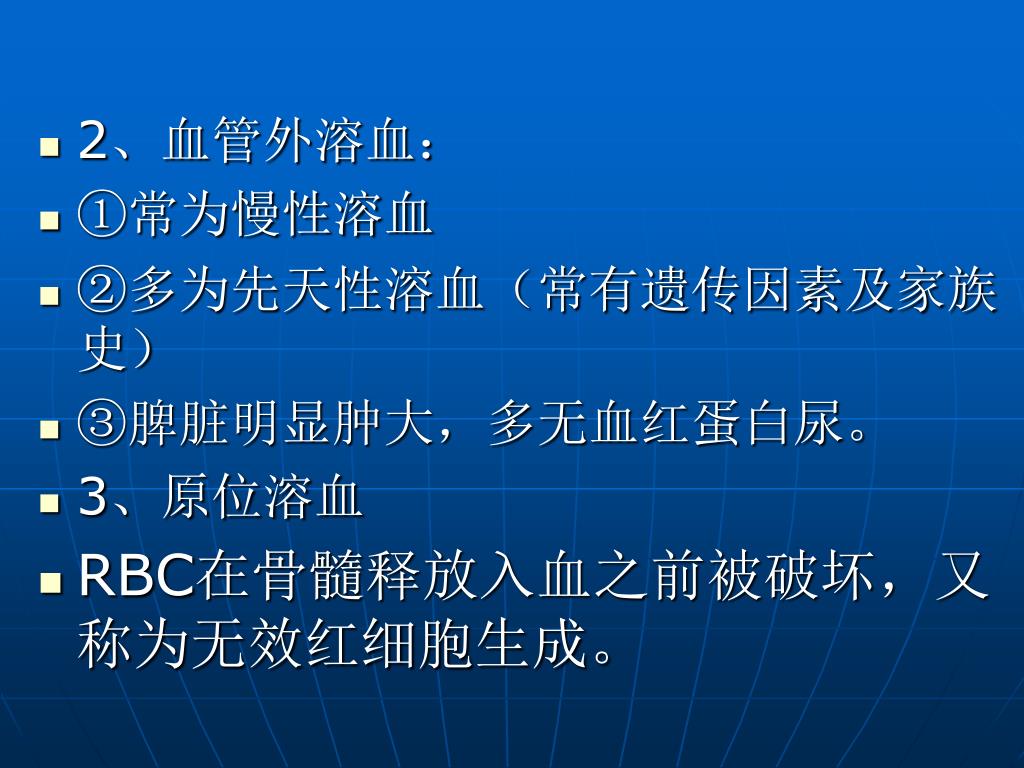 2、血管外溶血：

①常为慢性溶血

②多为先天性溶血（常有遗传因素及家族史）

③脾脏明显肿大，多无血红蛋白尿。

3、原位溶血

RBC在骨髓释放入血之前被破坏，又称为无效红细胞生成。